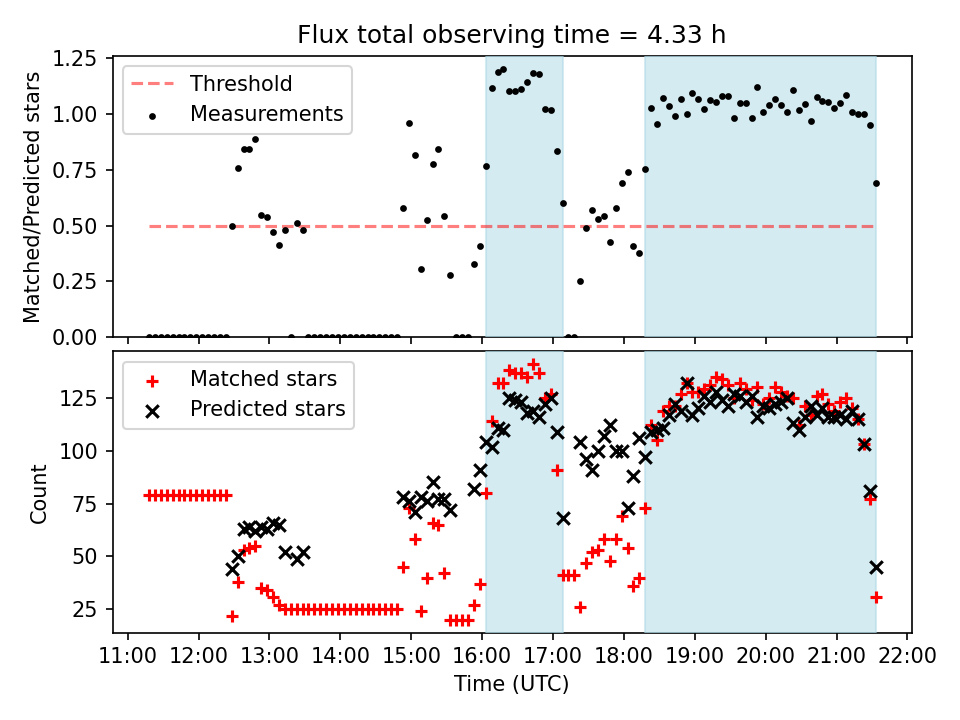 Flux total observing time = 4.33 h

Threshold
Measurements

Matched/Predicted stars

1.25
1.00
0.75
0.50
0.25
0.00

Matched stars
Predicted stars

Count

125
100
75
50
25

11:00 12:00 13:00 14:00 15:00 16:00 17:00 18:00 19:00 20:00 21:00 22:00

Time (UTC)